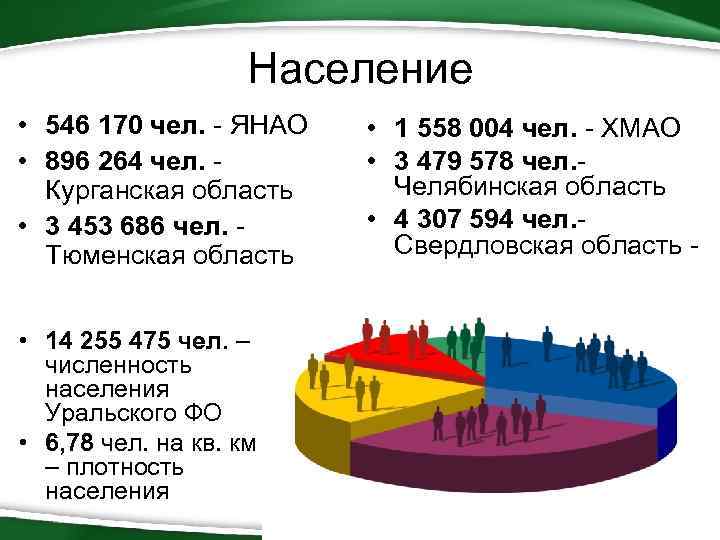 Население

• **546 170 чел.** - ЯНАО
• **896 264 чел.** - Курганская область
• **3 453 686 чел.** - Тюменская область

• **1 558 004 чел.** - ХМАО
• **3 479 578 чел.**- Челябинская область
• **4 307 594 чел.**- Свердловская область -

• **14 255 475 чел.** – численность населения Уральского ФО
• **6,78** чел. на кв. км – плотность населения